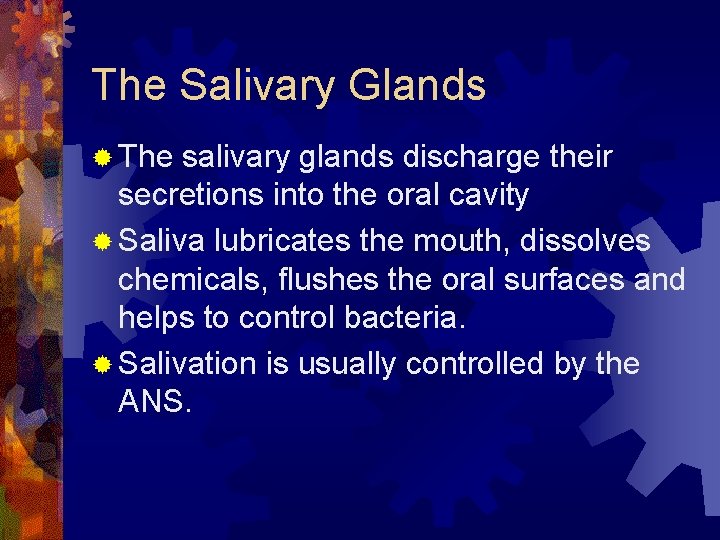 The Salivary Glands

The salivary glands discharge their secretions into the oral cavity

Saliva lubricates the mouth, dissolves chemicals, flushes the oral surfaces and helps to control bacteria.

Salivation is usually controlled by the ANS.